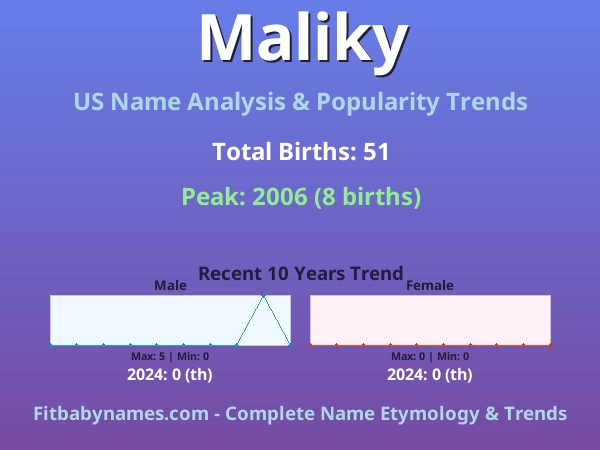 Maliky

US Name Analysis & Popularity Trends

Total Births: 51

Peak: 2006 (8 births)

Recent 10 Years Trend

Male

Max: 5 | Min: 0

2024: 0 (th)

Female

Max: 0 | Min: 0

2024: 0 (th)

Fitbabynames.com - Complete Name Etymology & Trends